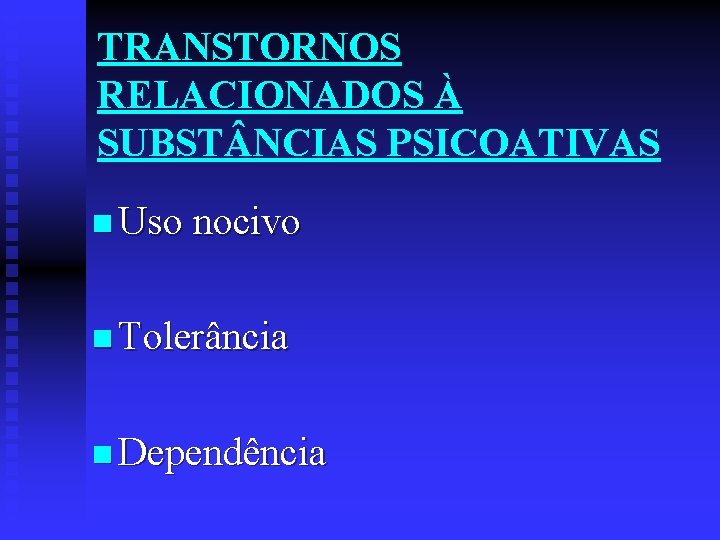 TRANSTORNOS RELACIONADOS À SUBSTÂNCIAS PSICOATIVAS

Uso nocivo

Tolerância

Dependência